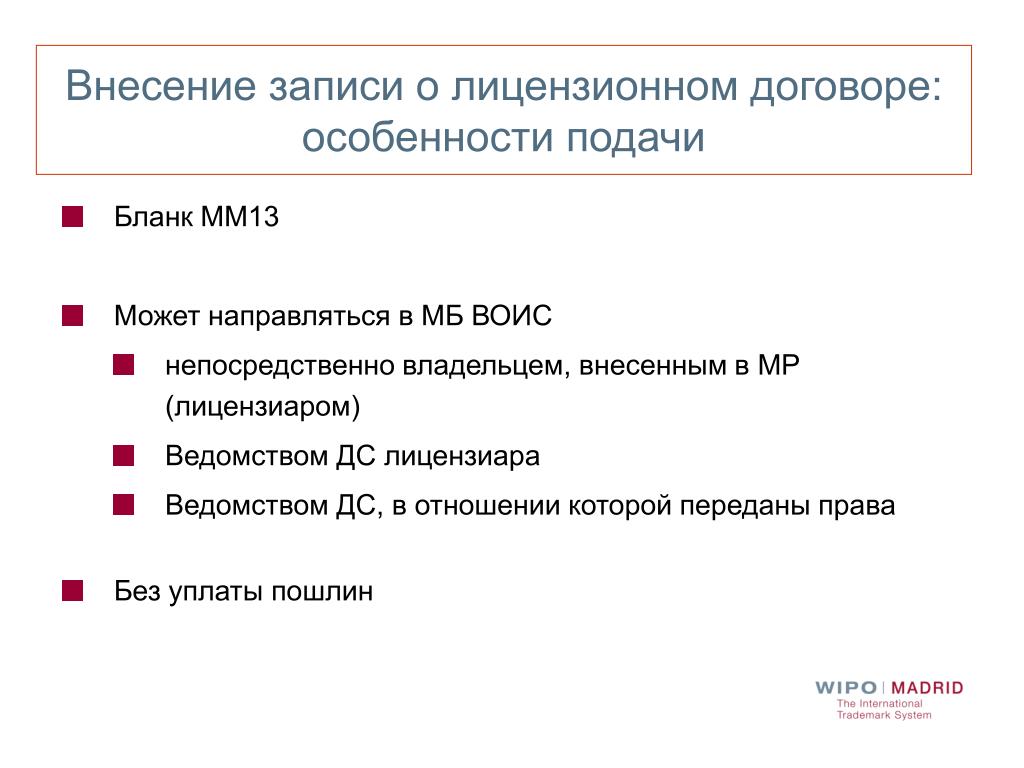 Внесение записи о лицензионном договоре: особенности подачи

Бланк MM13

Может направляться в МБ ВОИС

непосредственно владельцем, внесенным в МР (лицензиаром)

Ведомством ДС лицензиара

Ведомством ДС, в отношении которой переданы права

Без уплаты пошлин

WIPO | MADRID
The International Trademark System